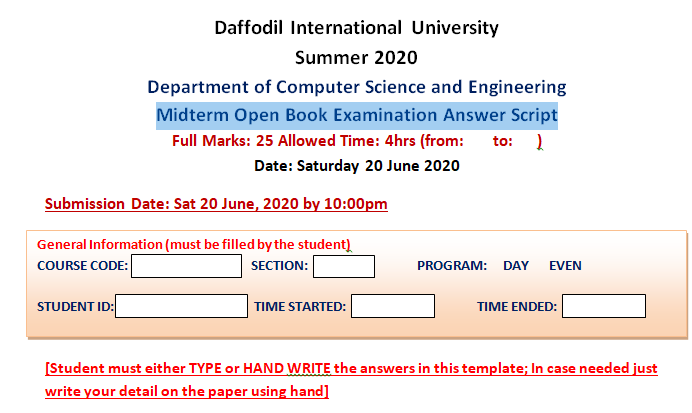 Daffodil International University
Summer 2020
Department of Computer Science and Engineering
Midterm Open Book Examination Answer Script
Full Marks: 25 Allowed Time: 4hrs (from: to: )
Date: Saturday 20 June 2020

Submission Date: Sat 20 June, 2020 by 10:00pm

General Information (must be filled by the student)
COURSE CODE: SECTION: PROGRAM: DAY EVEN

STUDENT ID: TIME STARTED: TIME ENDED:

[Student must either TYPE or HAND WRITE the answers in this template; In case needed just write your detail on the paper using hand]